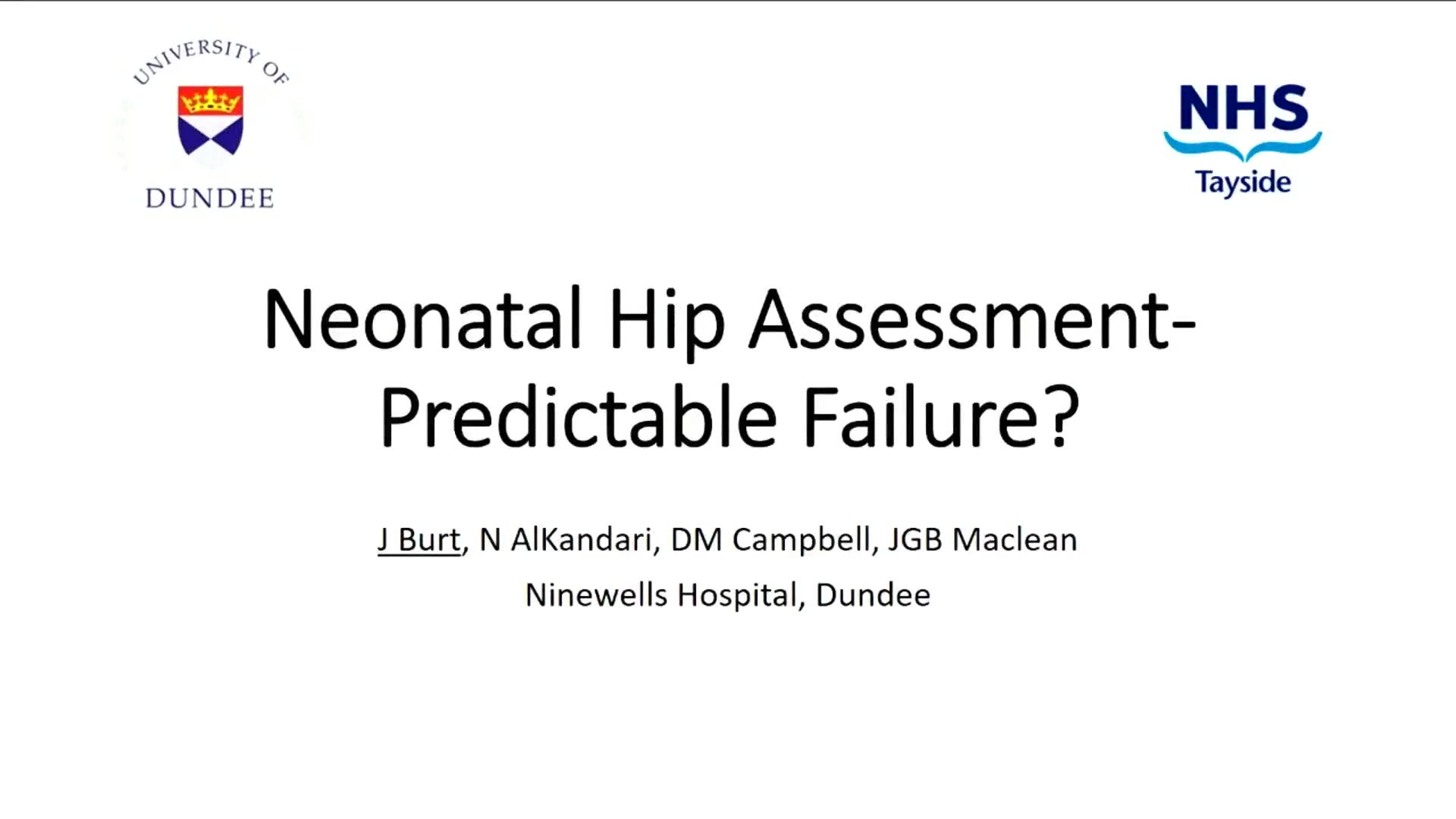 UNIVERSITY OF
DUNDEE

NHS
Tayside

Neonatal Hip Assessment- Predictable Failure?

J Burt, N AlKandari, DM Campbell, JGB Maclean

Ninewells Hospital, Dundee